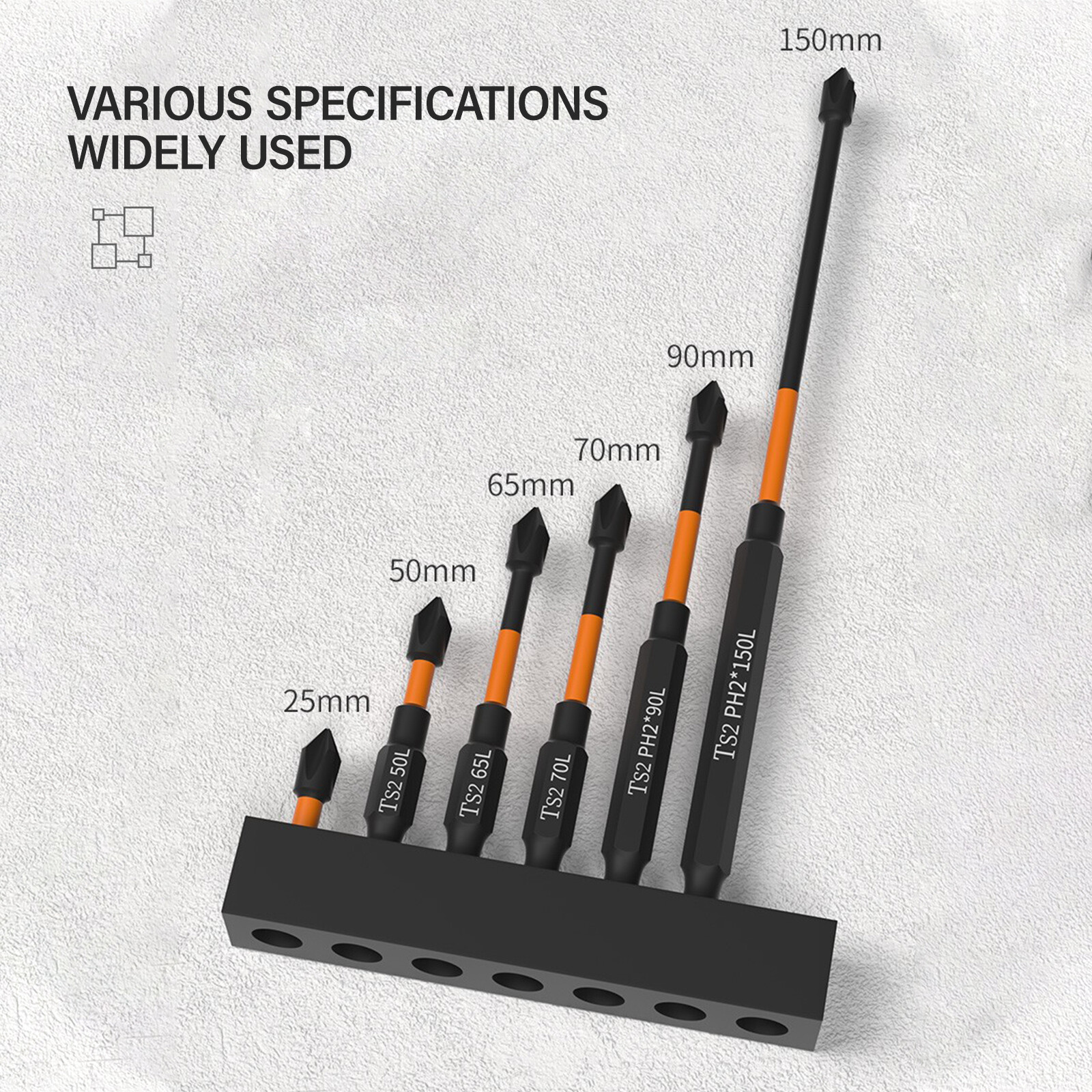 VARIOUS SPECIFICATIONS
WIDELY USED

150mm

90mm

70mm

65mm

50mm

25mm

TS2 50L

TS2 65L

TS2 70L

TS2 PH2*90L

TS2 PH2*150L